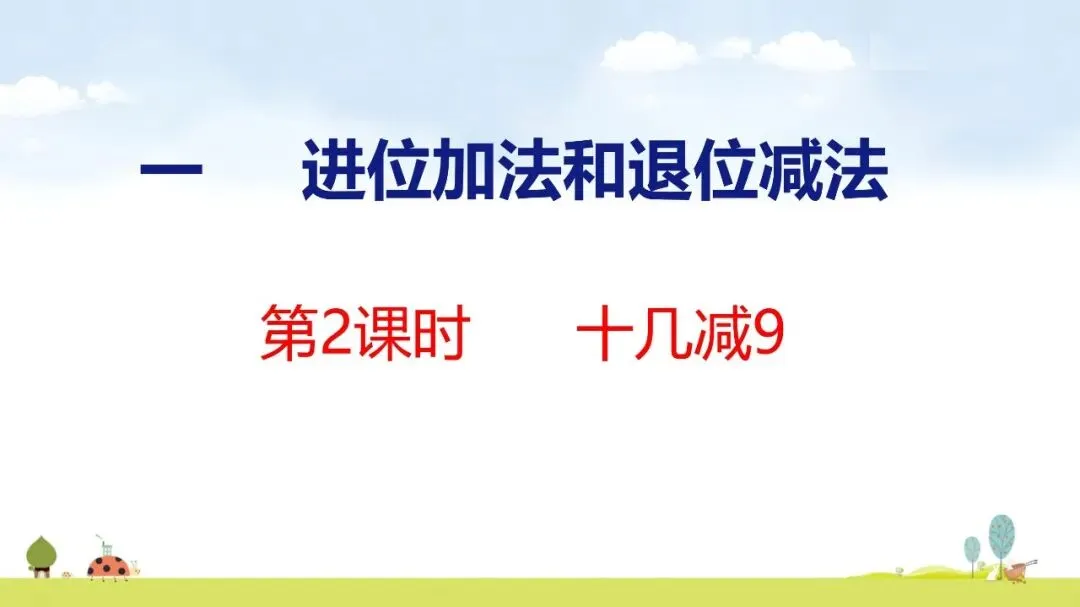 一　进位加法和退位减法

第2课时　十几减9